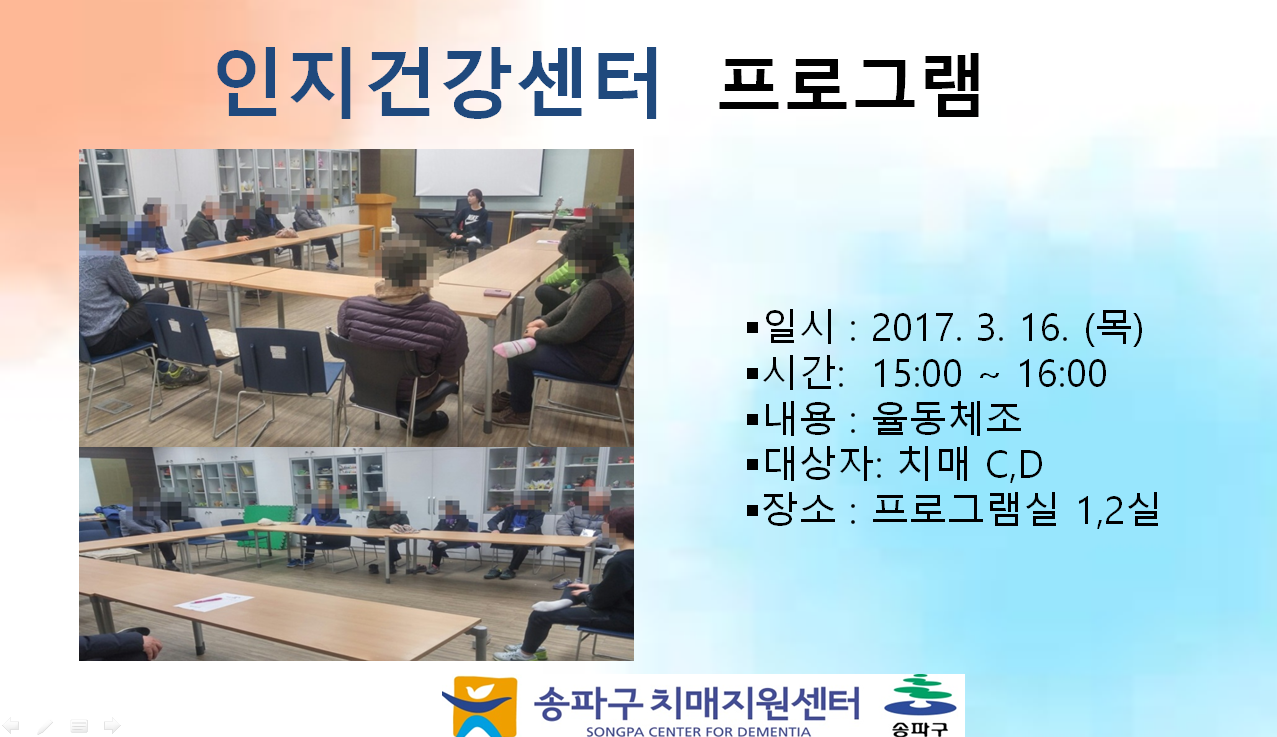 인지건강센터 프로그램

▪일시 : 2017. 3. 16. (목)
▪시간: 15:00 ~ 16:00
▪내용 : 율동체조
▪대상자: 치매 C,D
▪장소 : 프로그램실 1,2실

송파구 치매지원센터
SONGPA CENTER FOR DEMENTIA
송파구